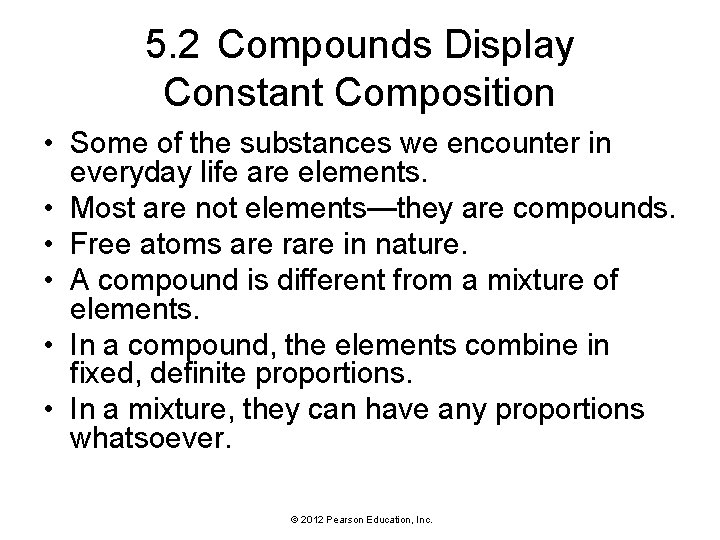 5.2 Compounds Display Constant Composition

• Some of the substances we encounter in everyday life are elements.
• Most are not elements—they are compounds.
• Free atoms are rare in nature.
• A compound is different from a mixture of elements.
• In a compound, the elements combine in fixed, definite proportions.
• In a mixture, they can have any proportions whatsoever.

© 2012 Pearson Education, Inc.